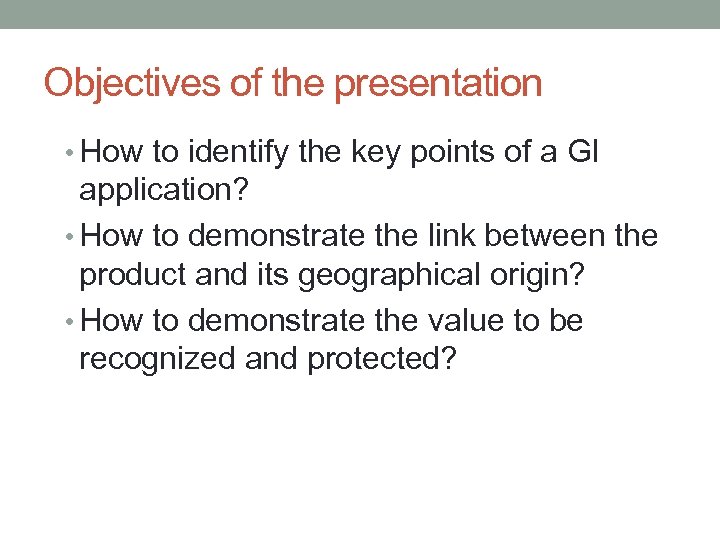 Objectives of the presentation

• How to identify the key points of a GI application?
• How to demonstrate the link between the product and its geographical origin?
• How to demonstrate the value to be recognized and protected?